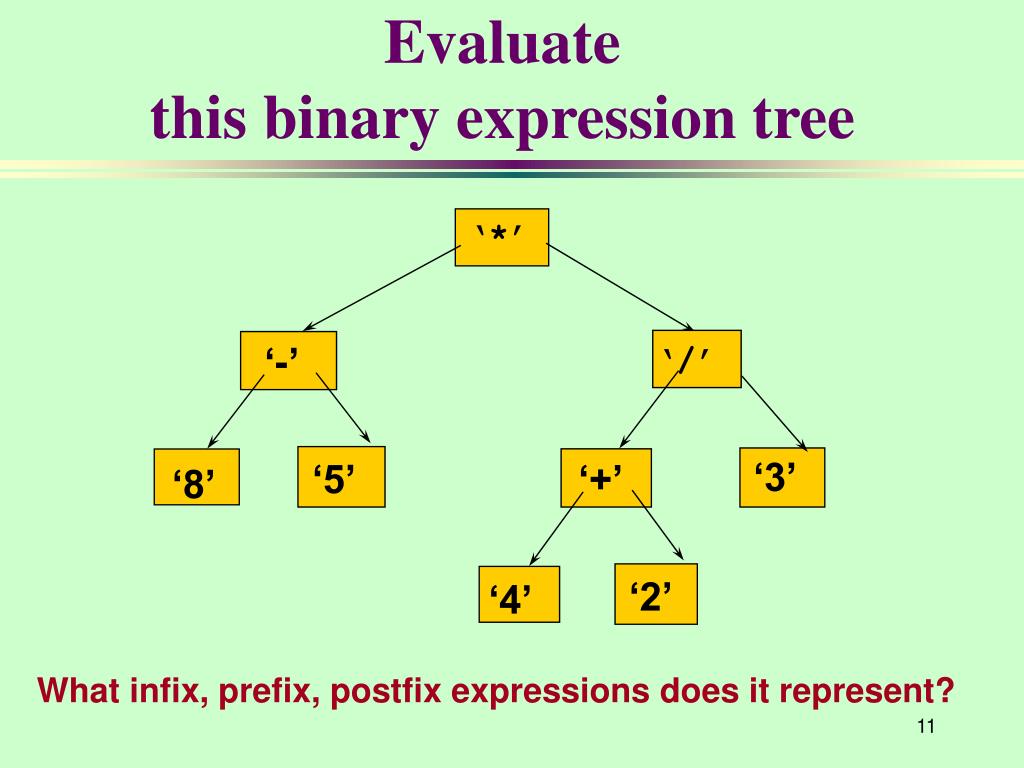 Evaluate
this binary expression tree

‘*’

‘-’

‘/’

‘8’

‘5’

‘+’

‘3’

‘4’

‘2’

What infix, prefix, postfix expressions does it represent?

11